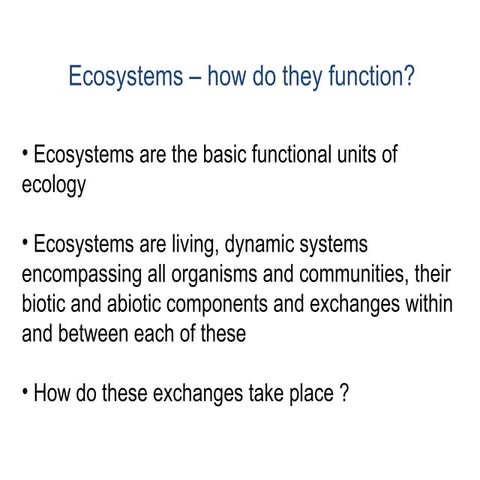 Ecosystems – how do they function?

• Ecosystems are the basic functional units of ecology

• Ecosystems are living, dynamic systems encompassing all organisms and communities, their biotic and abiotic components and exchanges within and between each of these

• How do these exchanges take place ?